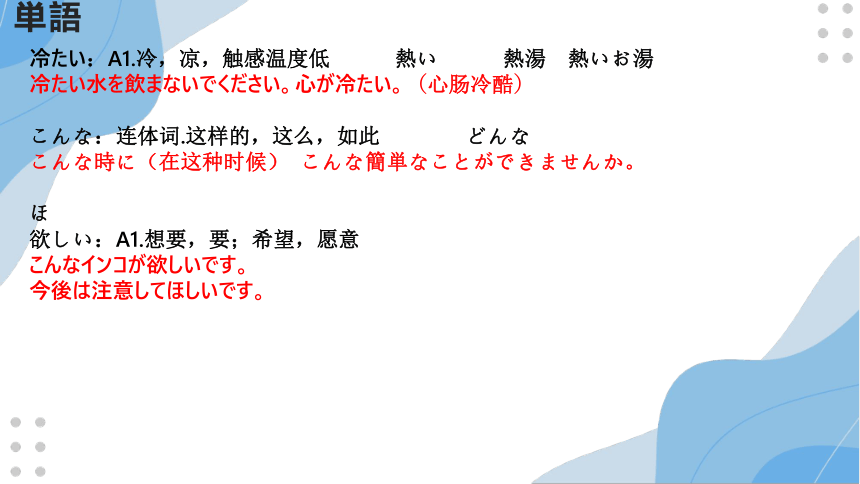 単語

冷たい：A1.冷，凉，触感温度低　　熱い　　熱湯　熱いお湯
冷たい水を飲まないでください。心が冷たい。（心肠冷酷）

こんな：连体词.这样的，这么，如此　　どんな
こんな時に（在这种时候）　こんな簡単なことができませんか。

ほ
欲しい：A1.想要，要；希望，愿意
こんなインコが欲しいです。
今後は注意してほしいです。